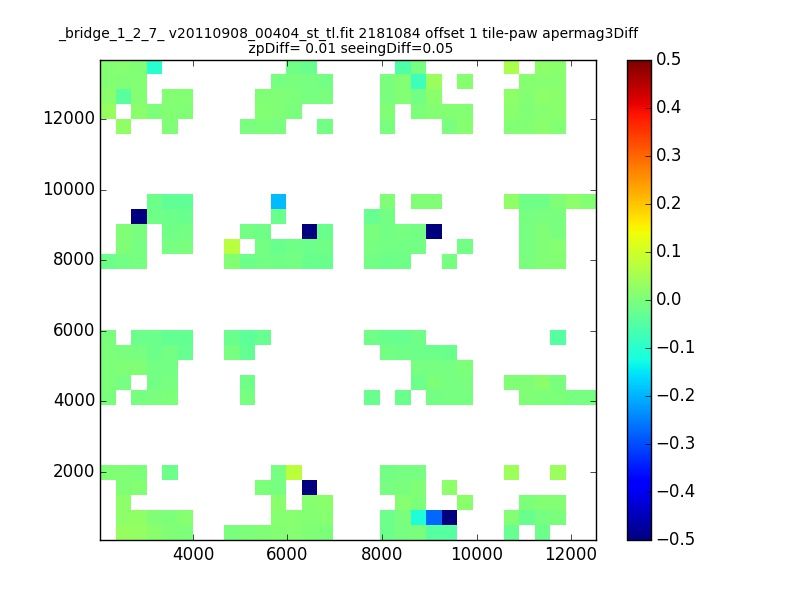 _bridge_1_2_7_ v20110908_00404_st_tl.fit 2181084 offset 1 tile-paw apermag3Diff
zpDiff= 0.01 seeingDiff=0.05

12000
10000
8000
6000
4000
2000

4000 6000 8000 10000 12000

0.5
0.4
0.3
0.2
0.1
0.0
−0.1
−0.2
−0.3
−0.4
−0.5